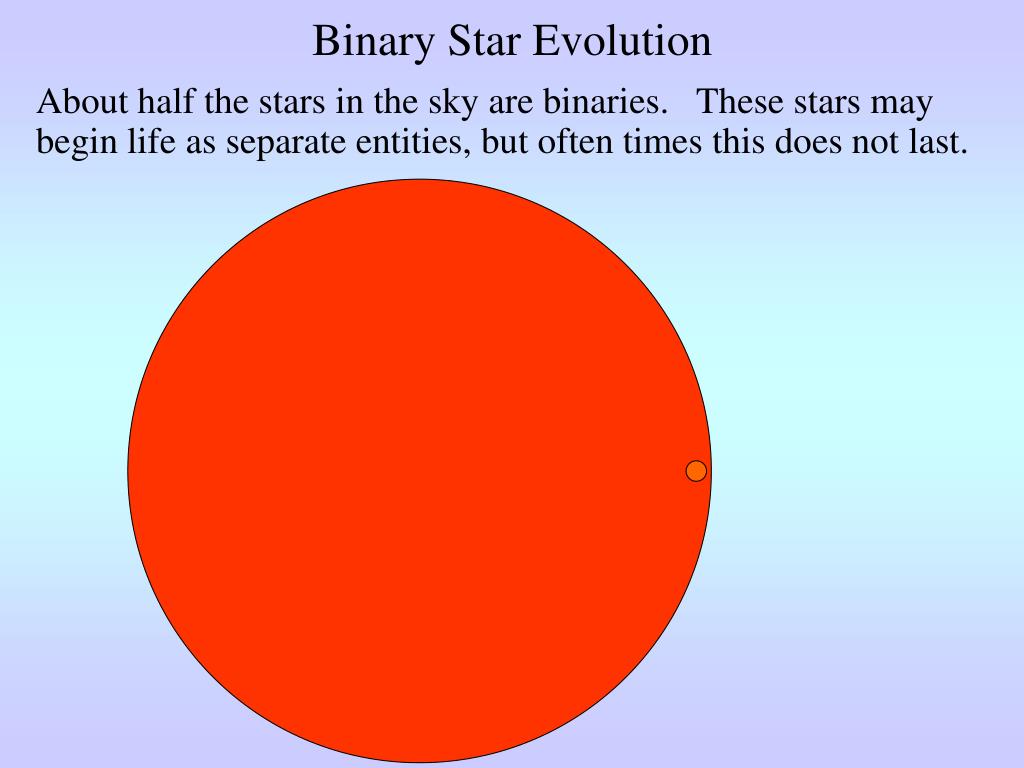 Binary Star Evolution

About half the stars in the sky are binaries. These stars may begin life as separate entities, but often times this does not last.